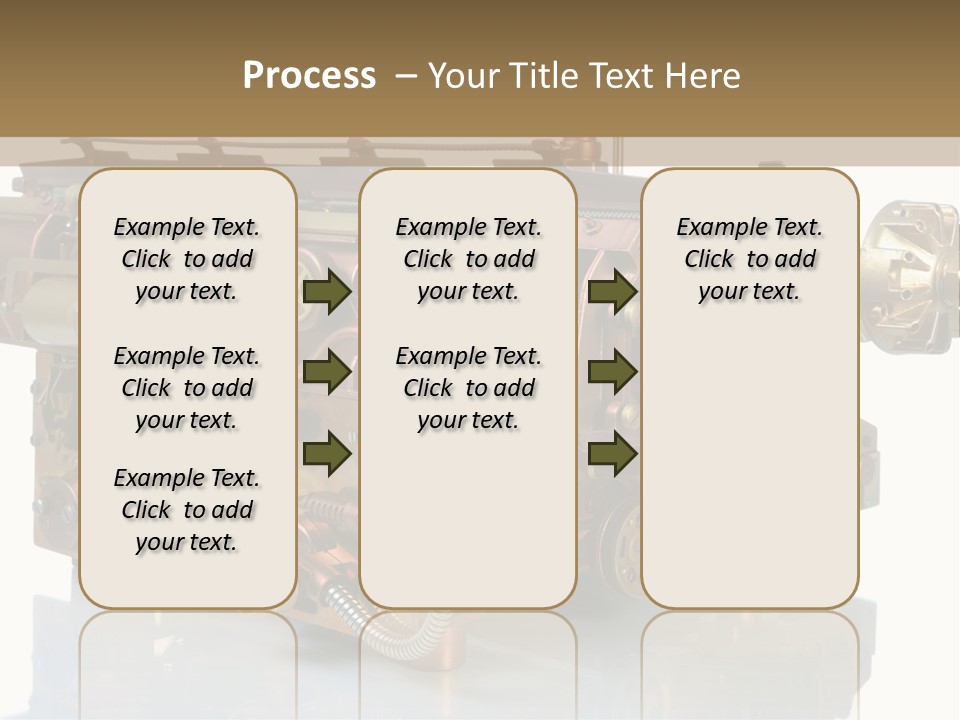 Process – Your Title Text Here

Example Text. Click to add your text.

Example Text. Click to add your text.

Example Text. Click to add your text.

Example Text. Click to add your text.

Example Text. Click to add your text.

Example Text. Click to add your text.